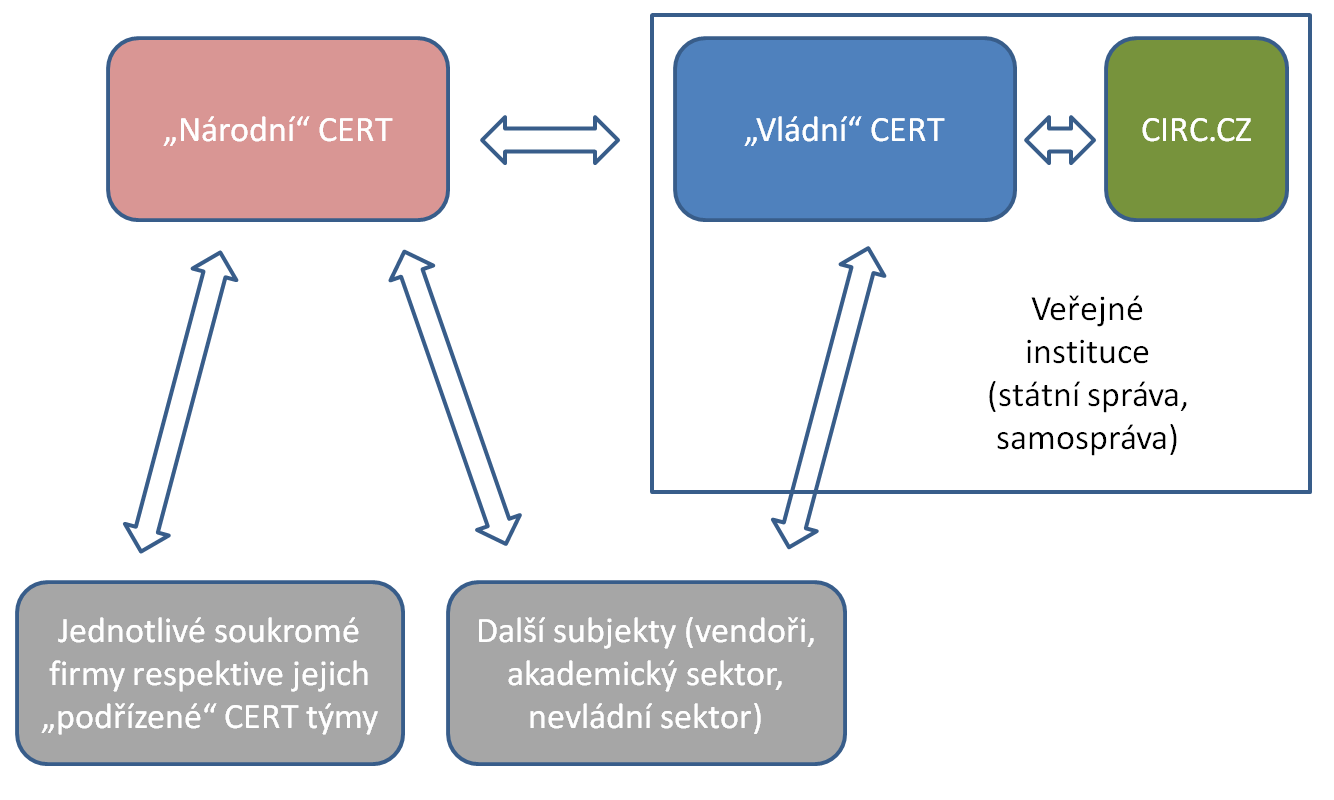 „Národní“ CERT

„Vládní“ CERT

CIRC.CZ

Veřejné instituce (státní správa, samospráva)

Jednotlivé soukromé firmy respektive jejich „podřízené“ CERT týmy

Další subjekty (vendoři, akademický sektor, nevládní sektor)